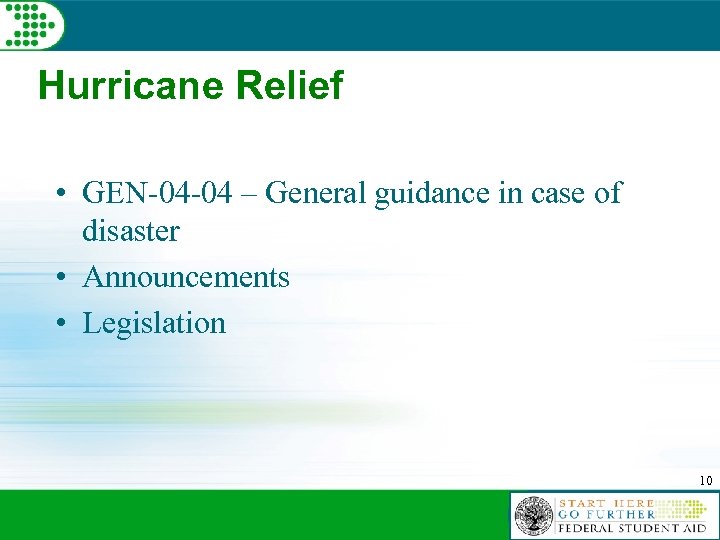 Hurricane Relief

• GEN-04-04 – General guidance in case of disaster
• Announcements
• Legislation

10

START HERE
GO FURTHER
FEDERAL STUDENT AID